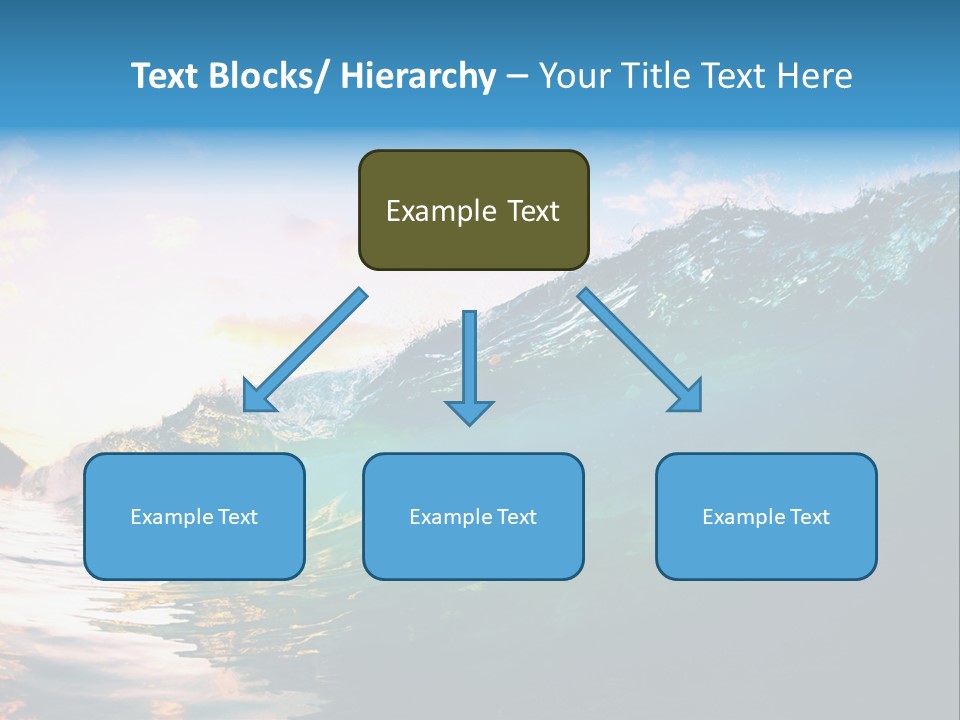 Text Blocks/ Hierarchy – Your Title Text Here

Example Text

Example Text

Example Text

Example Text